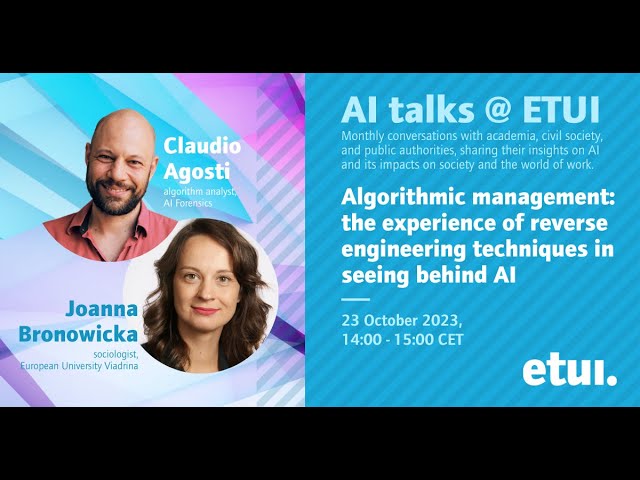 Claudio Agosti
algorithm analyst, AI Forensics

Joanna Bronowicka
sociologist, European University Viadrina

AI talks @ ETUI
Monthly conversations with academia, civil society, and public authorities, sharing their insights on AI and its impacts on society and the world of work.

Algorithmic management: the experience of reverse engineering techniques in seeing behind AI

23 October 2023, 14:00 - 15:00 CET

etui.